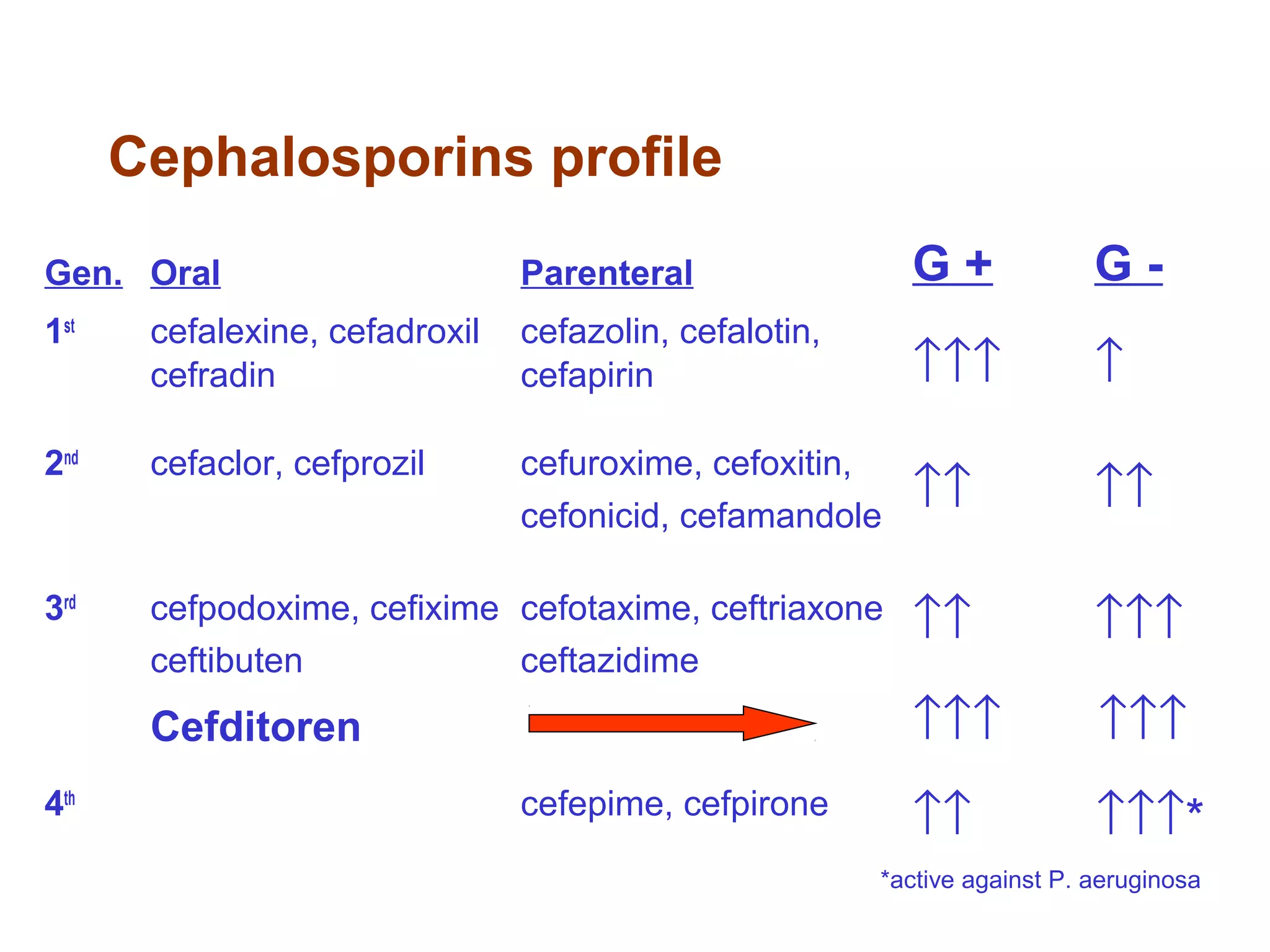 Cephalosporins profile

| Gen. | Oral | Parenteral | G + | G - |
|---|---|---|---|---|
| 1st | cefalexine, cefadroxil cefradin | cefazolin, cefalotin, cefapirin | ↑↑↑ | ↑ |
| 2nd | cefaclor, cefprozil | cefuroxime, cefoxitin, cefonicid, cefamandole | ↑↑ | ↑↑ |
| 3rd | cefpodoxime, cefixime ceftibuten | cefotaxime, ceftriaxone ceftazidime | ↑↑ | ↑↑↑ |
| | Cefditoren | | ↑↑↑ | ↑↑↑ |
| 4th | | cefepime, cefpirone | ↑↑ | ↑↑↑* |

*active against P. aeruginosa